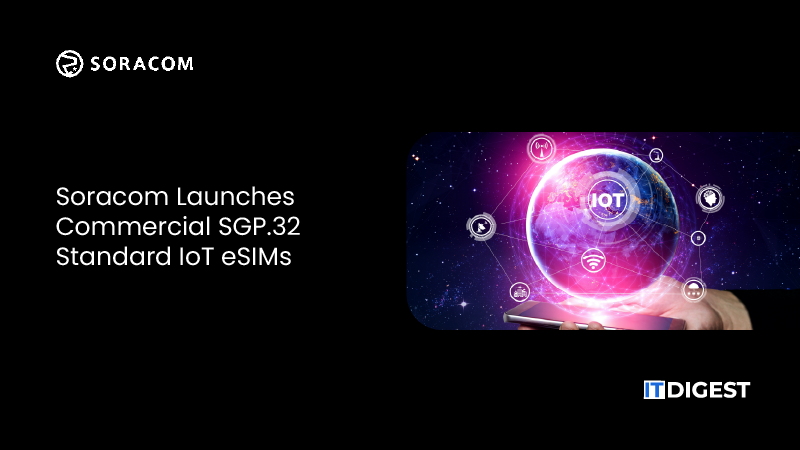 SORACOM

Soracom Launches Commercial SGP.32 Standard IoT eSIMs

IOT

IT DIGEST